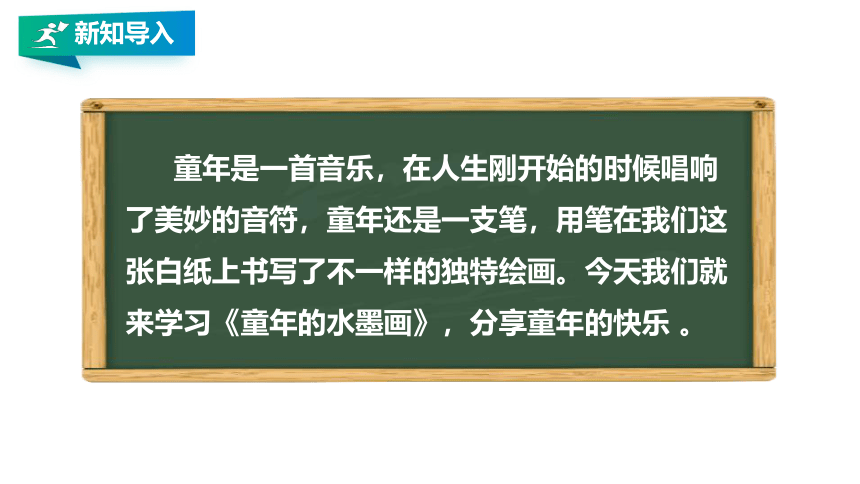 新知导入

童年是一首音乐，在人生刚开始的时候唱响了美妙的音符，童年还是一支笔，用笔在我们这张白纸上书写了不一样的独特绘画。今天我们就来学习《童年的水墨画》，分享童年的快乐 。